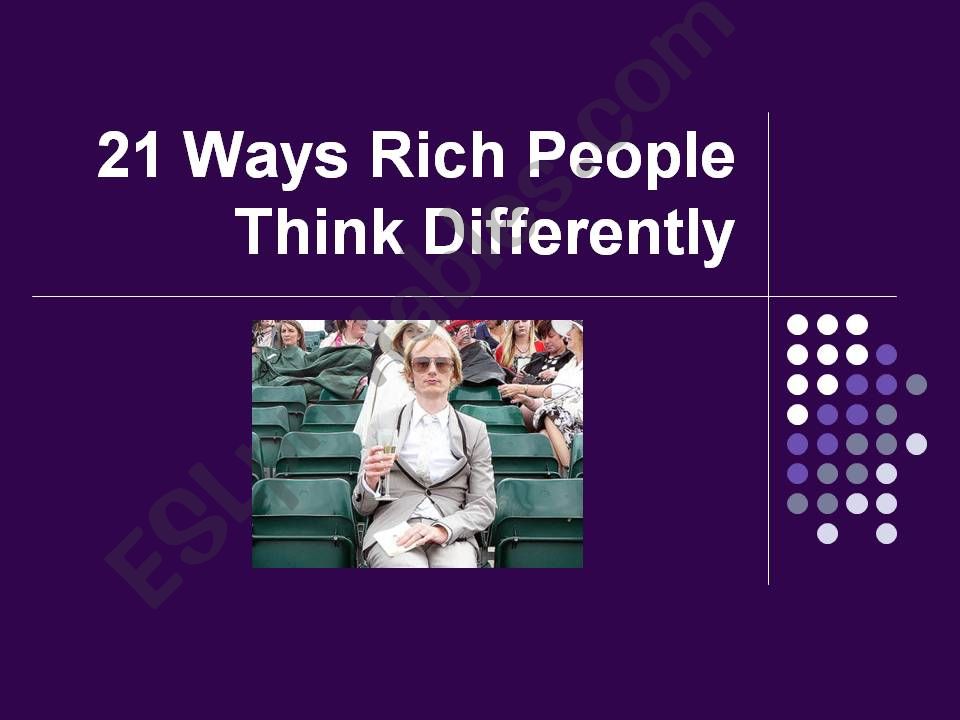 21 Ways Rich People Think Differently

ESLprintables.com